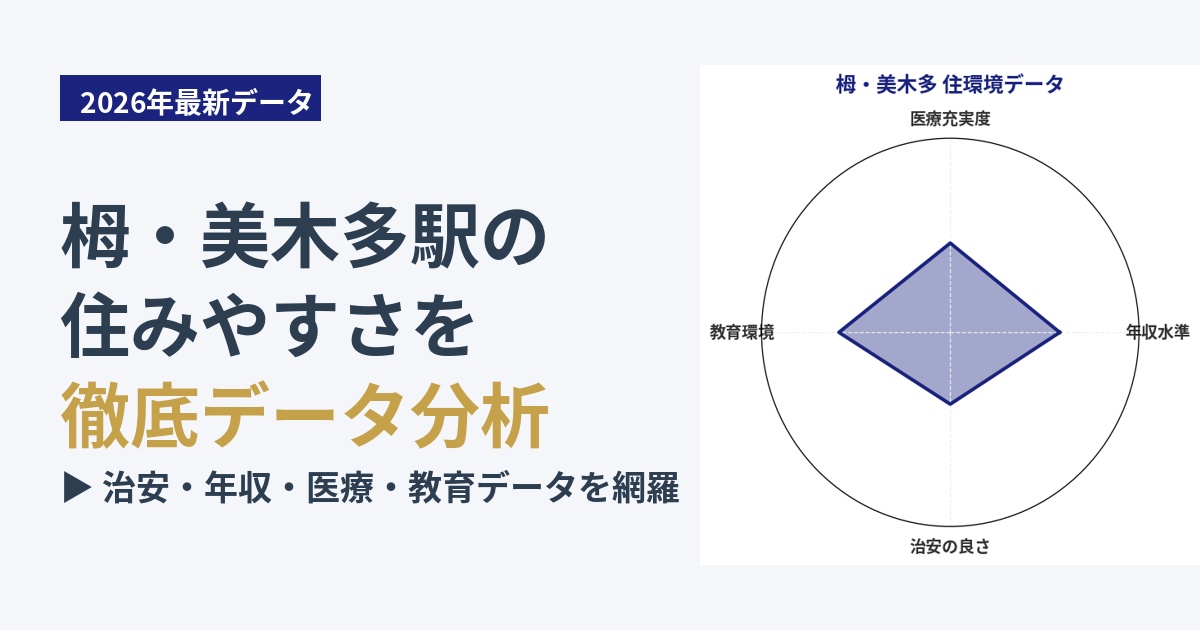 2026年最新データ

栂・美木多駅の
住みやすさを
徹底データ分析

▶ 治安・年収・医療・教育データを網羅

栂・美木多 住環境データ

医療充実度

年収水準

治安の良さ

教育環境